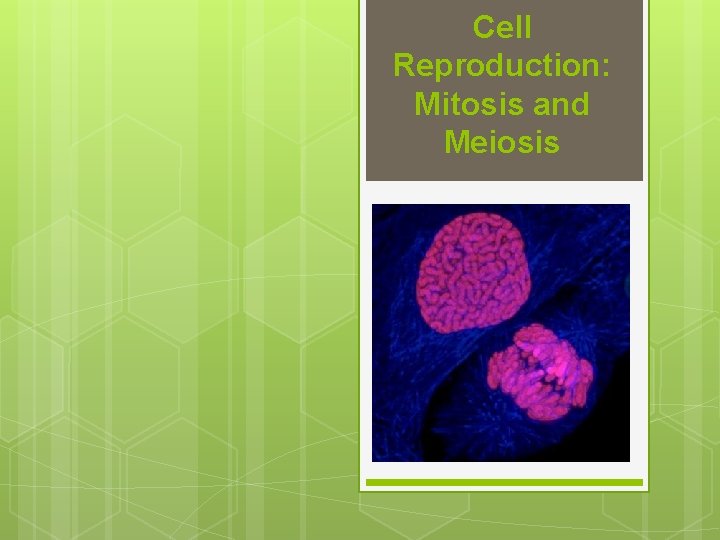 Cell Reproduction: Mitosis and Meiosis